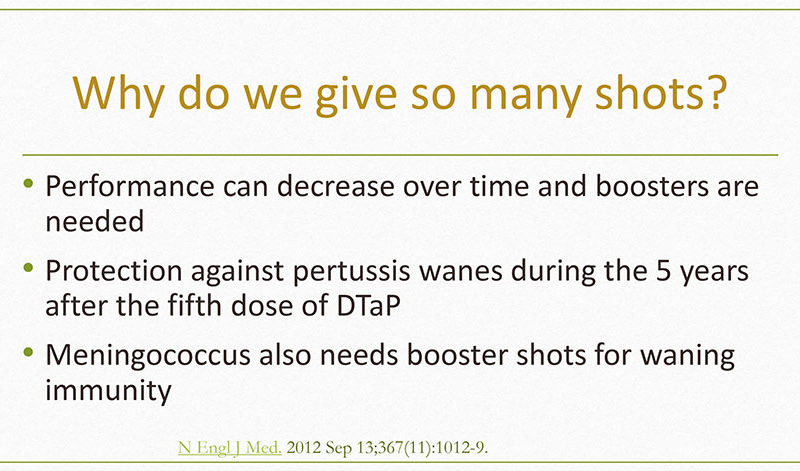 Why do we give so many shots?

• Performance can decrease over time and boosters are needed

• Protection against pertussis wanes during the 5 years after the fifth dose of DTaP

• Meningococcus also needs booster shots for waning immunity

N Engl J Med. 2012 Sep 13;367(11):1012-9.